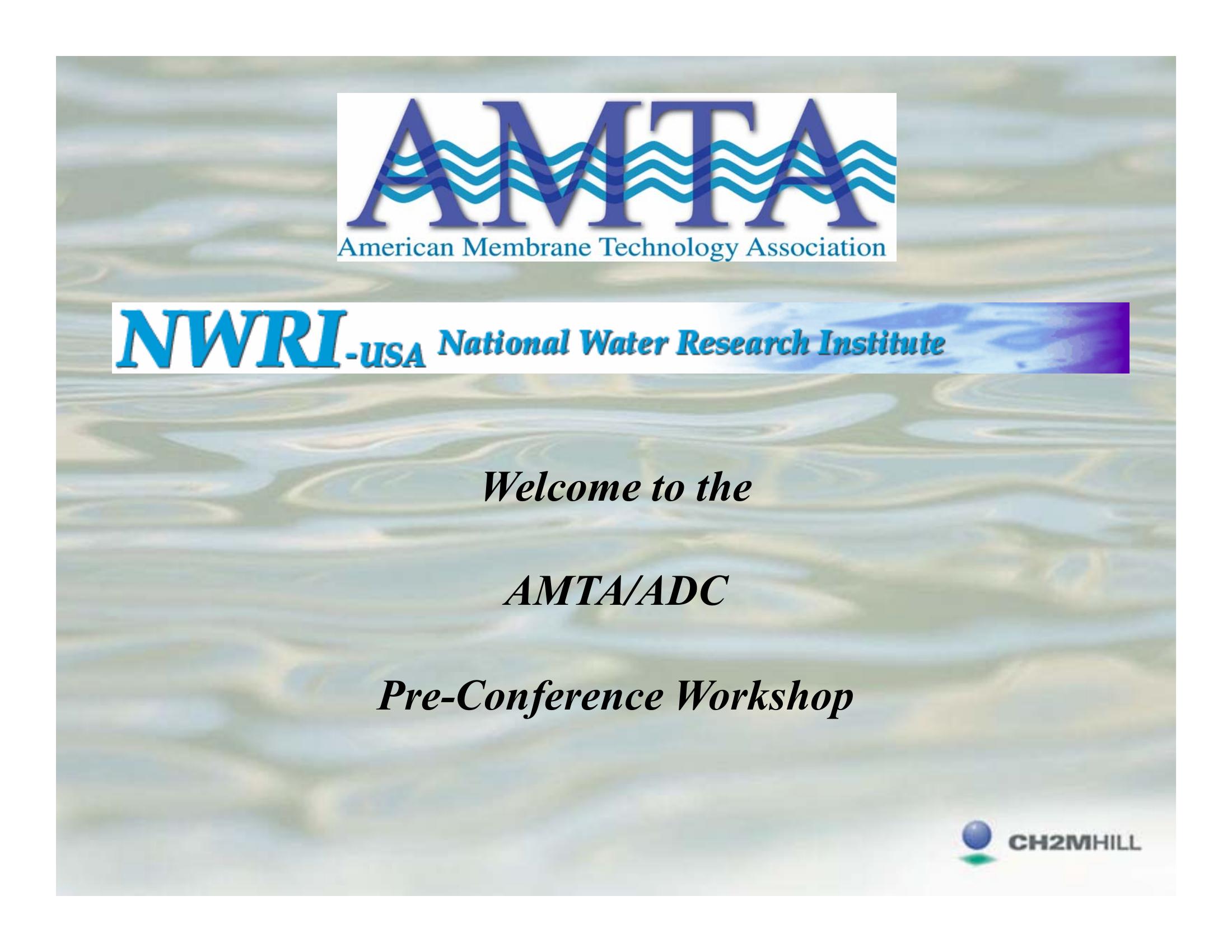 AMTA
American Membrane Technology Association

NWRI-USA National Water Research Institute

Welcome to the

AMTA/ADC

Pre-Conference Workshop

CH2MHILL